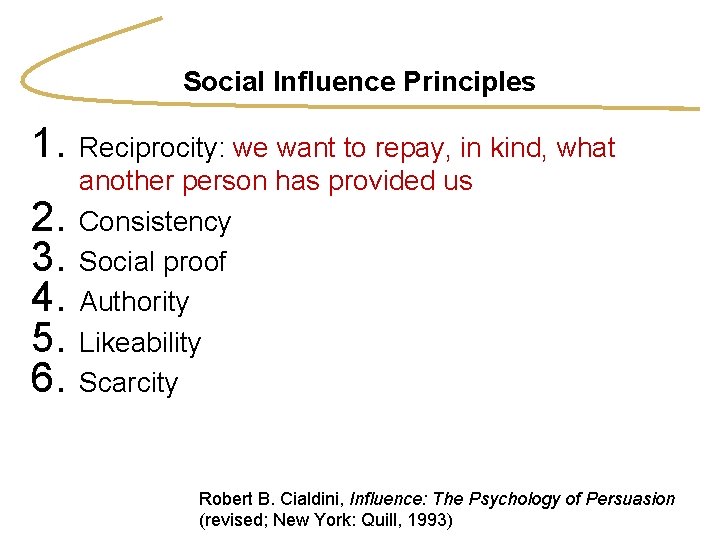 Social Influence Principles

1. Reciprocity: we want to repay, in kind, what another person has provided us
2. Consistency
3. Social proof
4. Authority
5. Likeability
6. Scarcity

Robert B. Cialdini, Influence: The Psychology of Persuasion (revised; New York: Quill, 1993)